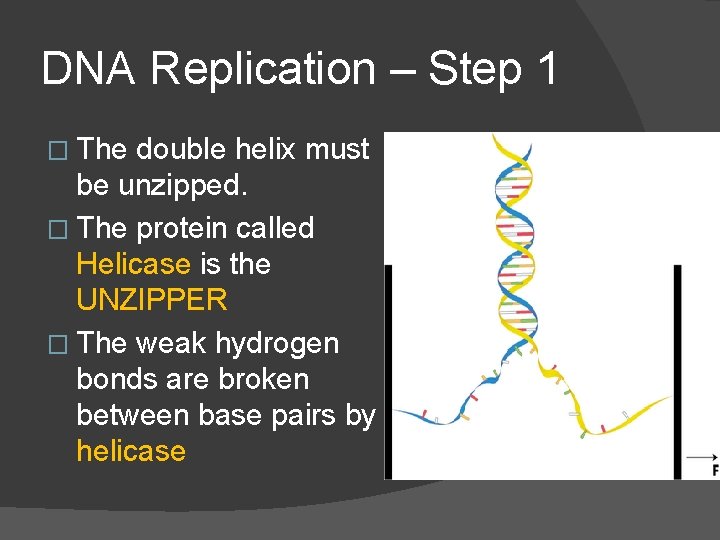 DNA Replication – Step 1

□ The double helix must be unzipped.

□ The protein called Helicase is the UNZIPPER

□ The weak hydrogen bonds are broken between base pairs by helicase

F